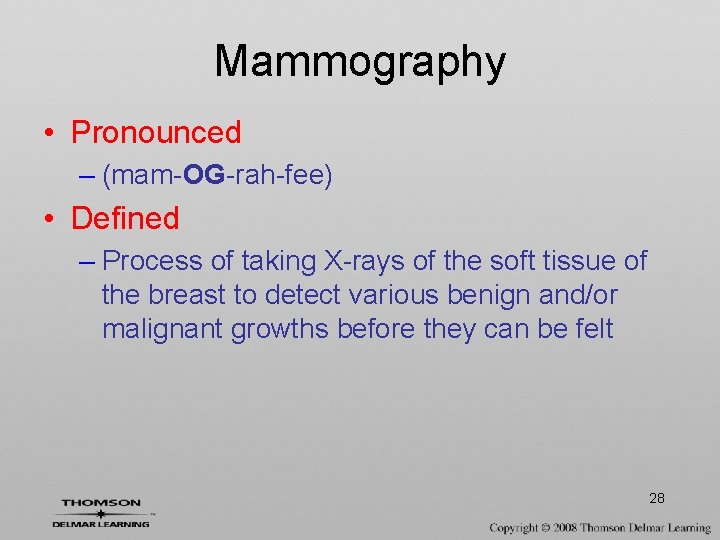 Mammography

• Pronounced
– (mam-OG-rah-fee)

• Defined
– Process of taking X-rays of the soft tissue of the breast to detect various benign and/or malignant growths before they can be felt

28

THOMSON
DELMAR LEARNING

Copyright © 2008 Thomson Delmar Learning